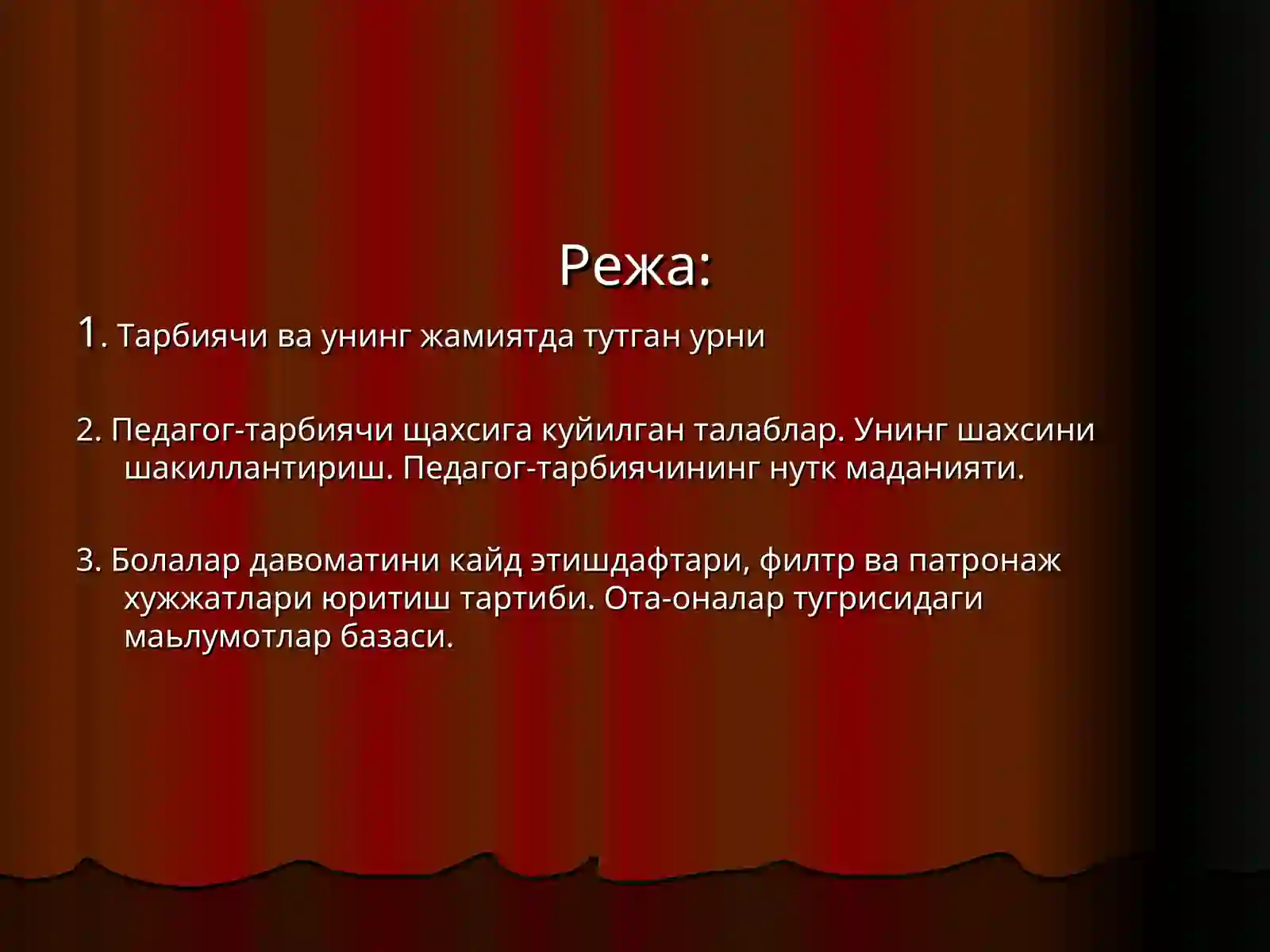 Режа:

1. Тарбиячи ва унинг жамиятда тутган урни

2. Педагог-тарбиячи щахсига куйилган талаблар. Унинг шахсини шакиллантириш. Педагог-тарбиячининг нутк маданияти.

3. Болалар давоматини кайд этишдафтари, филтр ва патронаж хужжатлари юритиш тартиби. Ота-оналар тугрисидаги маьлумотлар базаси.